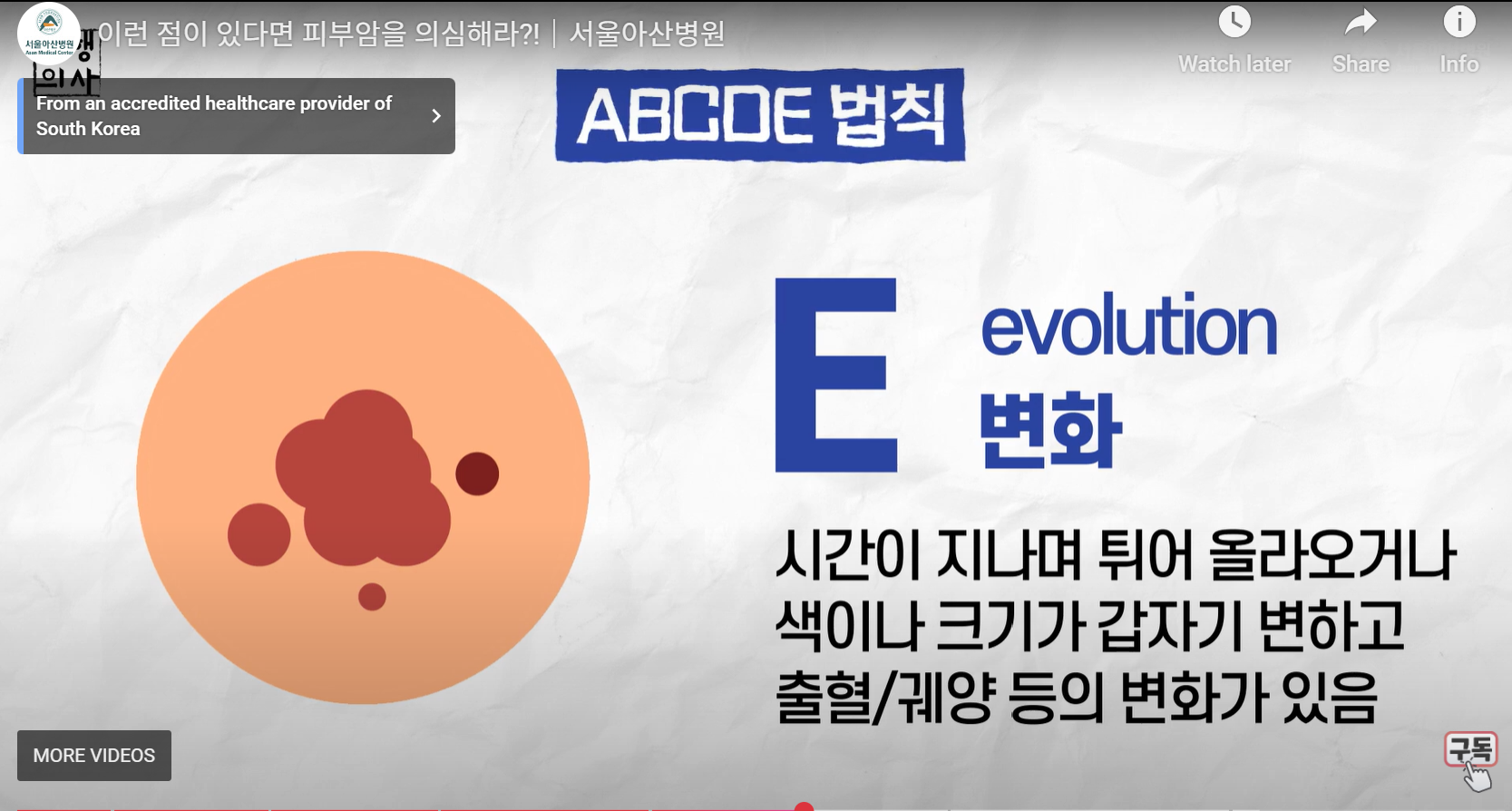 서울아산병원
Asan Medical Center

이런 점이 있다면 피부암을 의심해라?! | 서울아산병원

Watch later
Share
Info

From an accredited healthcare provider of South Korea

ABCDE 법칙

E
evolution
변화

시간이 지나며 튀어 올라오거나
색이나 크기가 갑자기 변하고
출혈/궤양 등의 변화가 있음

MORE VIDEOS

구독